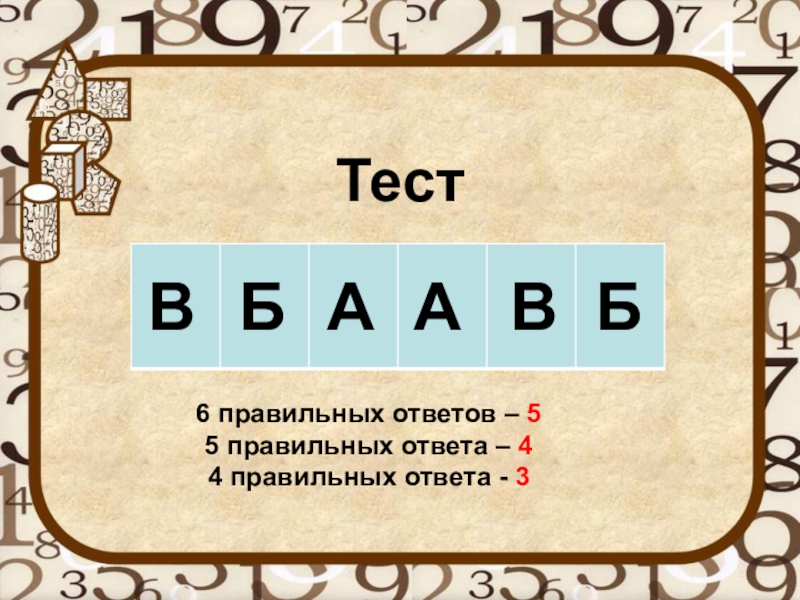 Тест

| В | Б | А | А | В | Б |
|---|---|---|---|---|---|

6 правильных ответов – 5
5 правильных ответа – 4
4 правильных ответа - 3